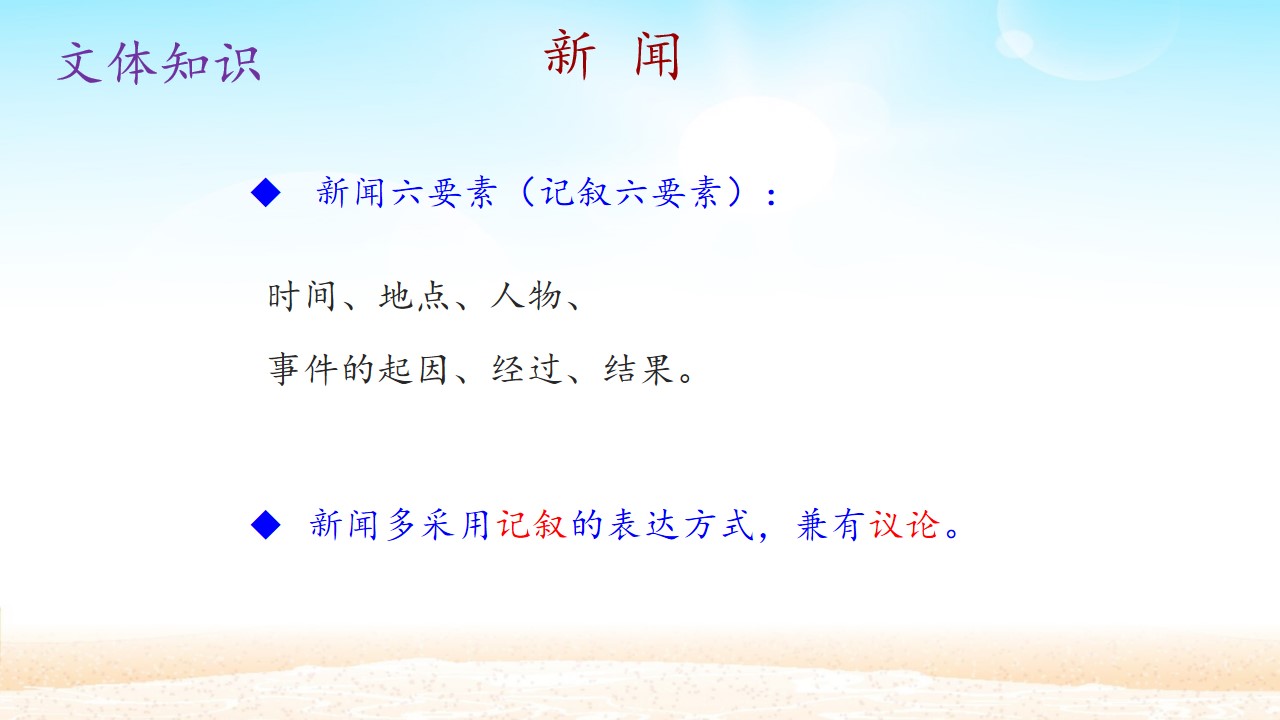 文体知识

新 闻

◆ 新闻六要素（记叙六要素）：

时间、地点、人物、
事件的起因、经过、结果。

◆ 新闻多采用记叙的表达方式，兼有议论。